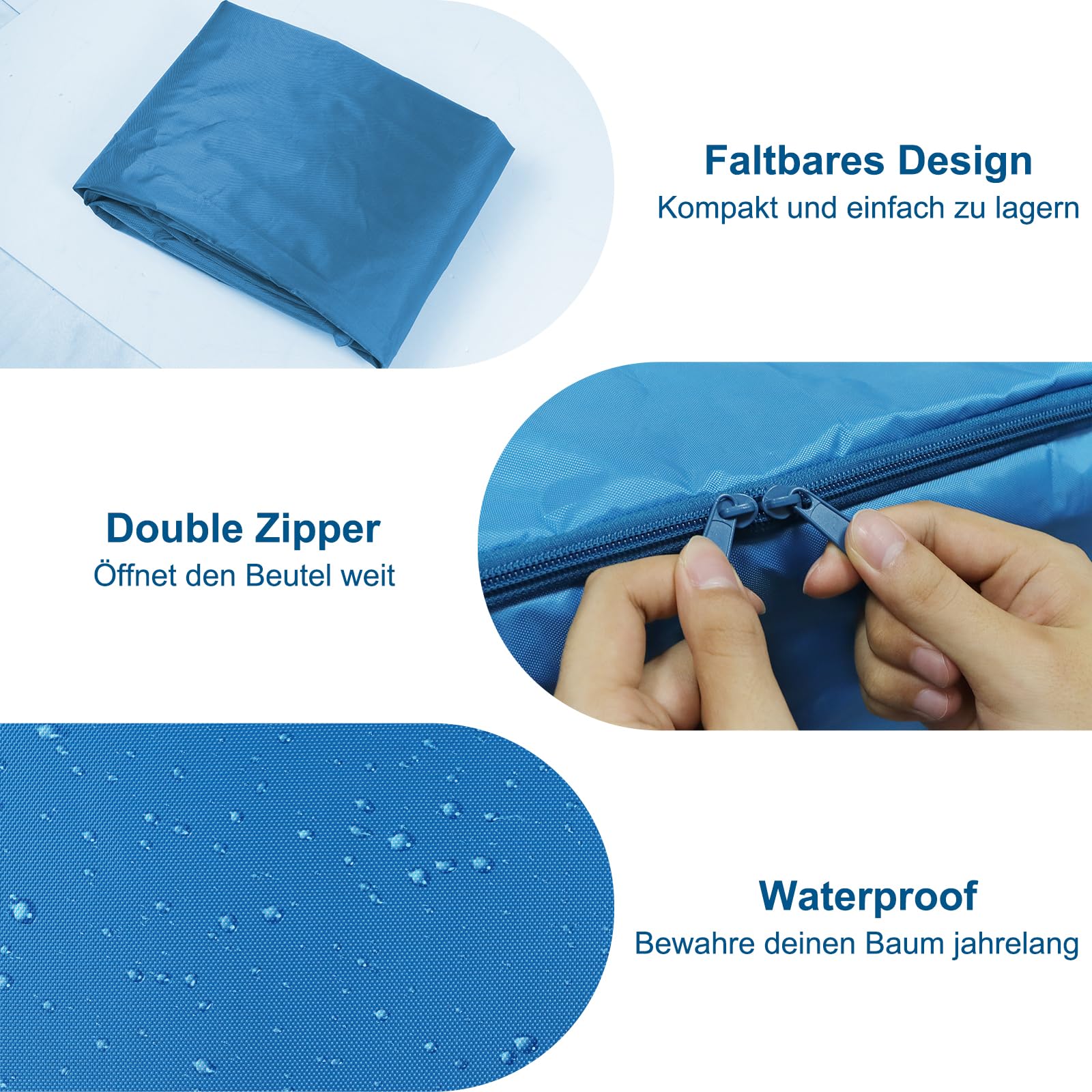 Faltbares Design
Kompakt und einfach zu lagern

Double Zipper
Öffnet den Beutel weit

Waterproof
Bewahre deinen Baum jahrelang